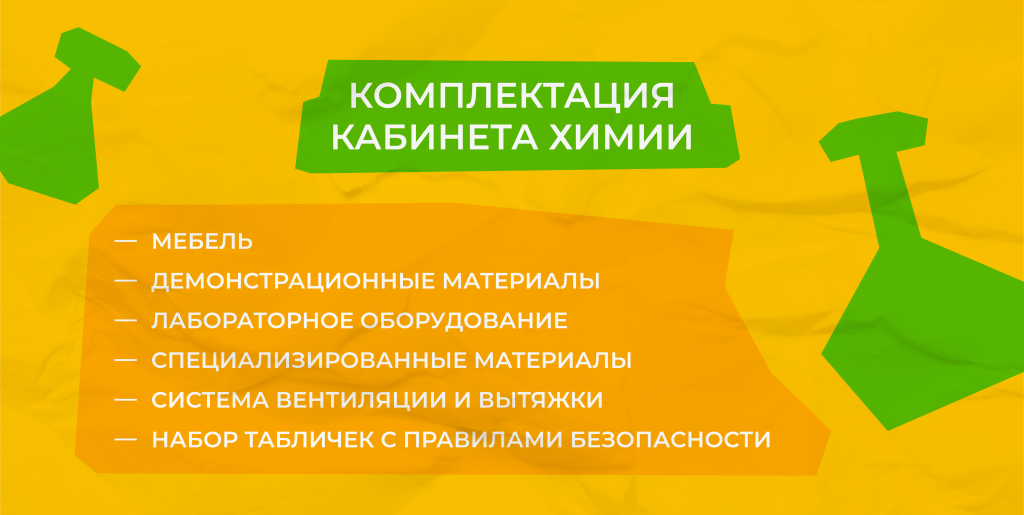 КОМПЛЕКТАЦИЯ КАБИНЕТА ХИМИИ

— МЕБЕЛЬ
— ДЕМОНСТРАЦИОННЫЕ МАТЕРИАЛЫ
— ЛАБОРАТОРНОЕ ОБОРУДОВАНИЕ
— СПЕЦИАЛИЗИРОВАННЫЕ МАТЕРИАЛЫ
— СИСТЕМА ВЕНТИЛЯЦИИ И ВЫТЯЖКИ
— НАБОР ТАБЛИЧЕК С ПРАВИЛАМИ БЕЗОПАСНОСТИ